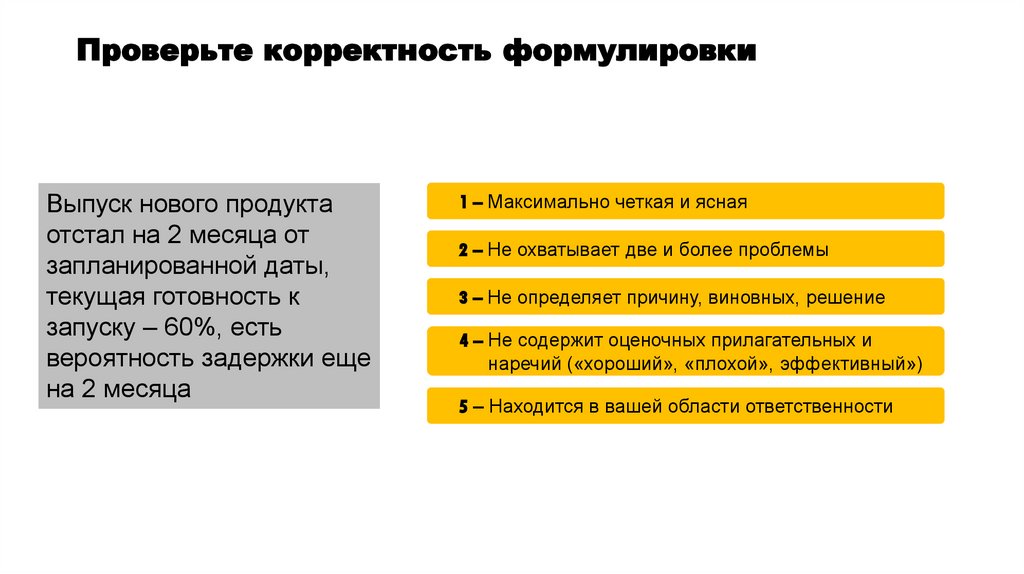 Проверьте корректность формулировки

Выпуск нового продукта отстал на 2 месяца от запланированной даты, текущая готовность к запуску – 60%, есть вероятность задержки еще на 2 месяца

1 – Максимально четкая и ясная

2 – Не охватывает две и более проблемы

3 – Не определяет причину, виновных, решение

4 – Не содержит оценочных прилагательных и наречий («хороший», «плохой», эффективный»)

5 – Находится в вашей области ответственности